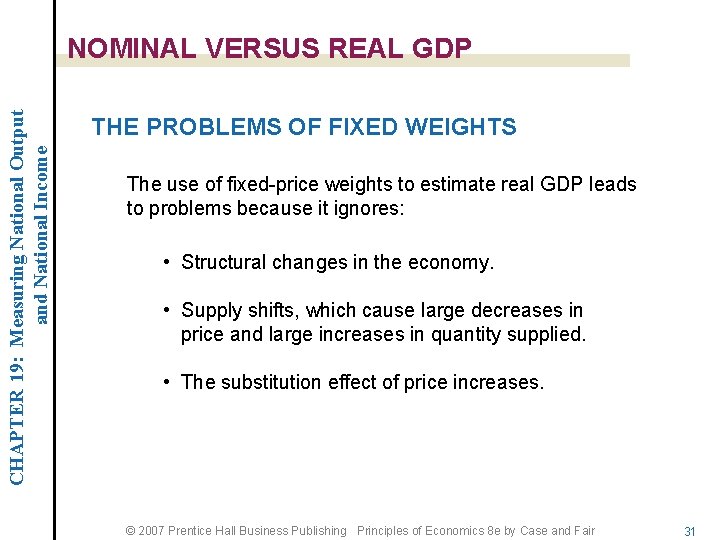 CHAPTER 19: Measuring National Output and National Income

NOMINAL VERSUS REAL GDP

THE PROBLEMS OF FIXED WEIGHTS

The use of fixed-price weights to estimate real GDP leads to problems because it ignores:

• Structural changes in the economy.

• Supply shifts, which cause large decreases in price and large increases in quantity supplied.

• The substitution effect of price increases.

© 2007 Prentice Hall Business Publishing Principles of Economics 8e by Case and Fair

31